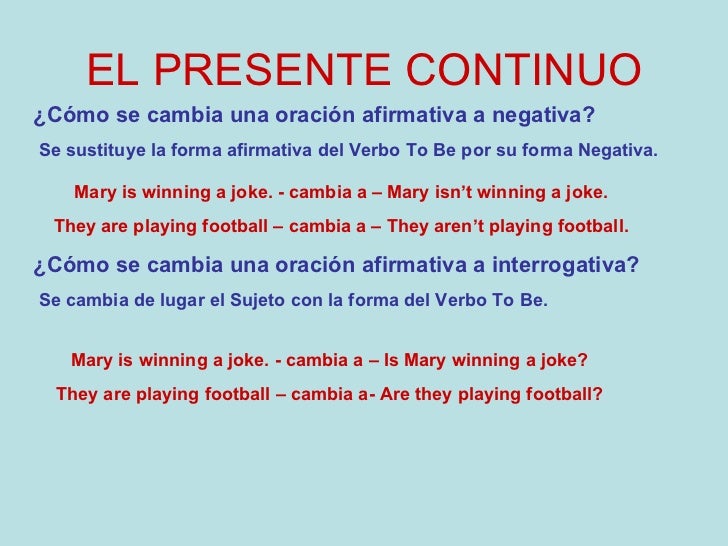 EL PRESENTE CONTINUO

¿Cómo se cambia una oración afirmativa a negativa?

Se sustituye la forma afirmativa del Verbo To Be por su forma Negativa.

Mary is winning a joke. - cambia a – Mary isn't winning a joke.

They are playing football – cambia a – They aren't playing football.

¿Cómo se cambia una oración afirmativa a interrogativa?

Se cambia de lugar el Sujeto con la forma del Verbo To Be.

Mary is winning a joke. - cambia a – Is Mary winning a joke?

They are playing football – cambia a- Are they playing football?